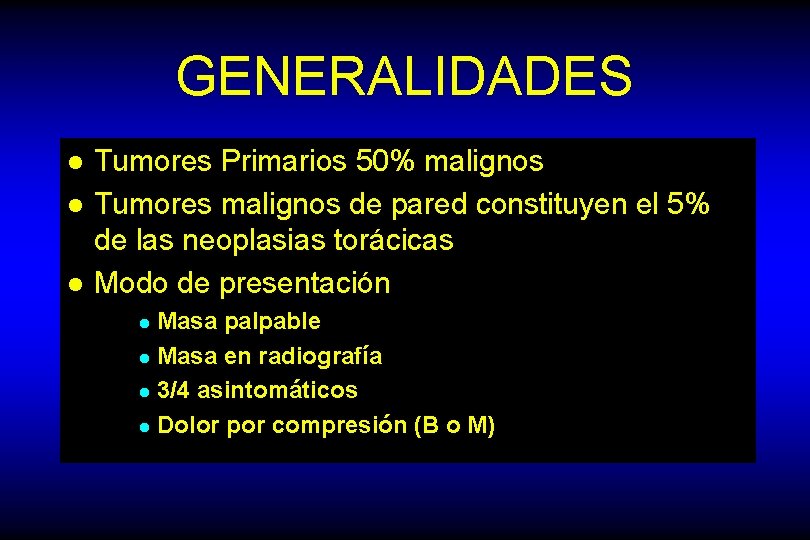 GENERALIDADES

- Tumores Primarios 50% malignos
- Tumores malignos de pared constituyen el 5% de las neoplasias torácicas
- Modo de presentación
  - Masa palpable
  - Masa en radiografía
  - 3/4 asintomáticos
  - Dolor por compresión (B o M)